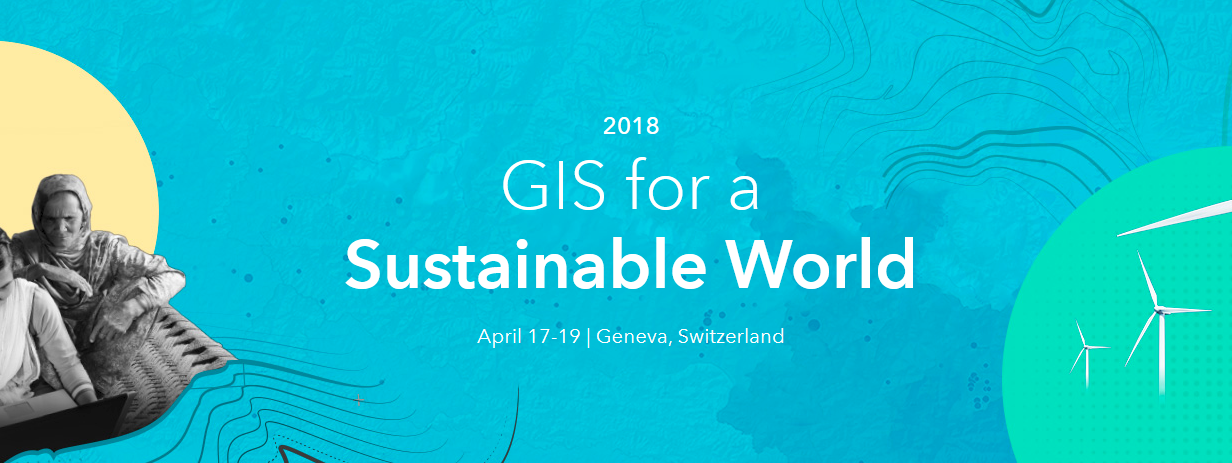 2018

GIS for a
Sustainable World

April 17-19 | Geneva, Switzerland